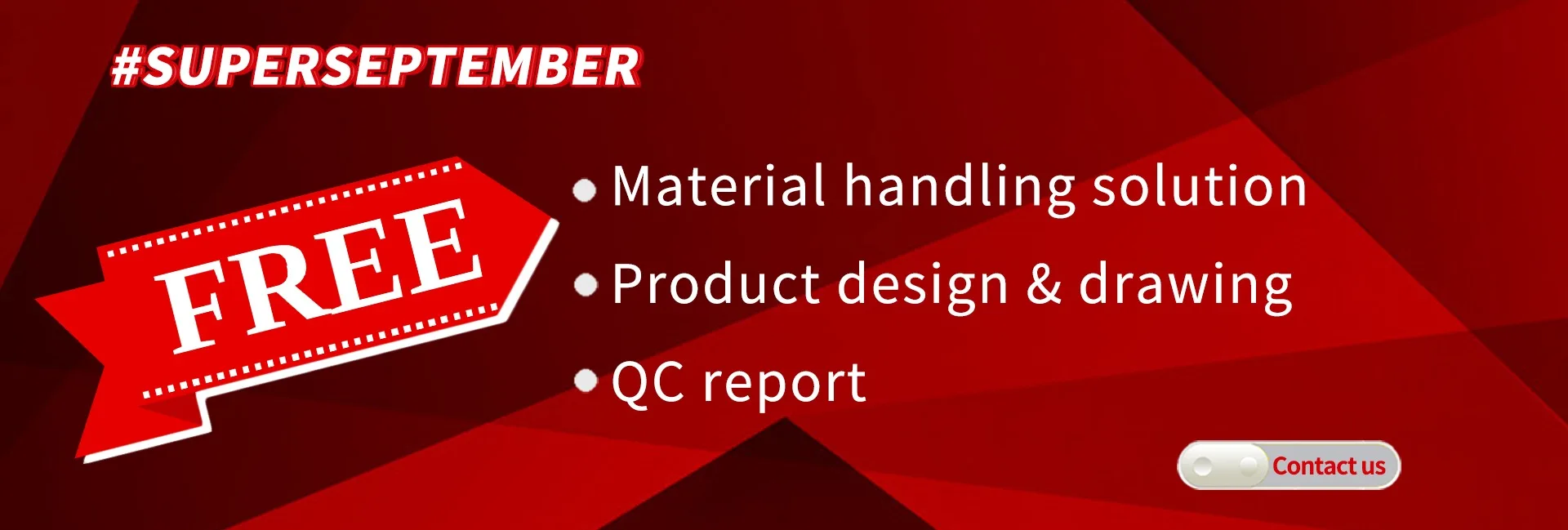 #SUPERSEPTEMBER

FREE

• Material handling solution
• Product design & drawing
• QC report

Contact us